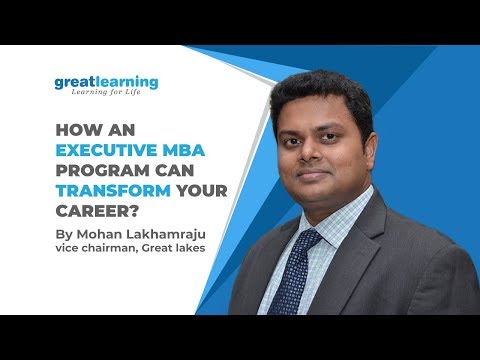 greatlearning
Learning for Life

HOW AN EXECUTIVE MBA PROGRAM CAN TRANSFORM YOUR CAREER?

By Mohan Lakhamraju
vice chairman, Great lakes